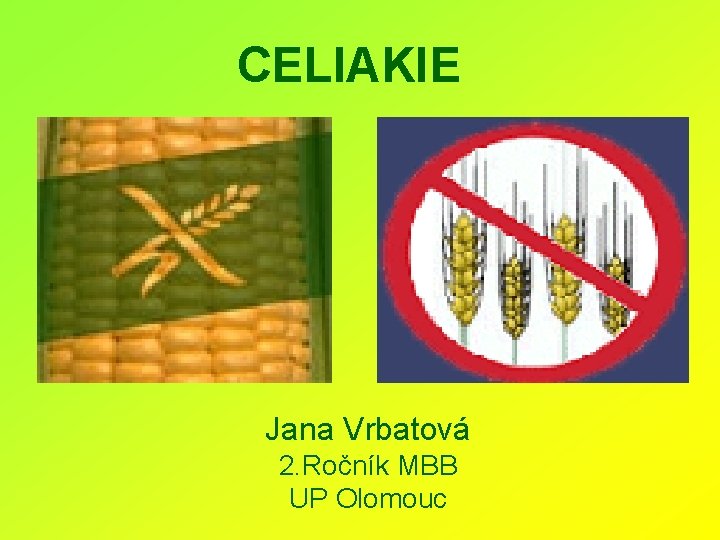 CELIAKIE

Jana Vrbatová
2.Ročník MBB
UP Olomouc